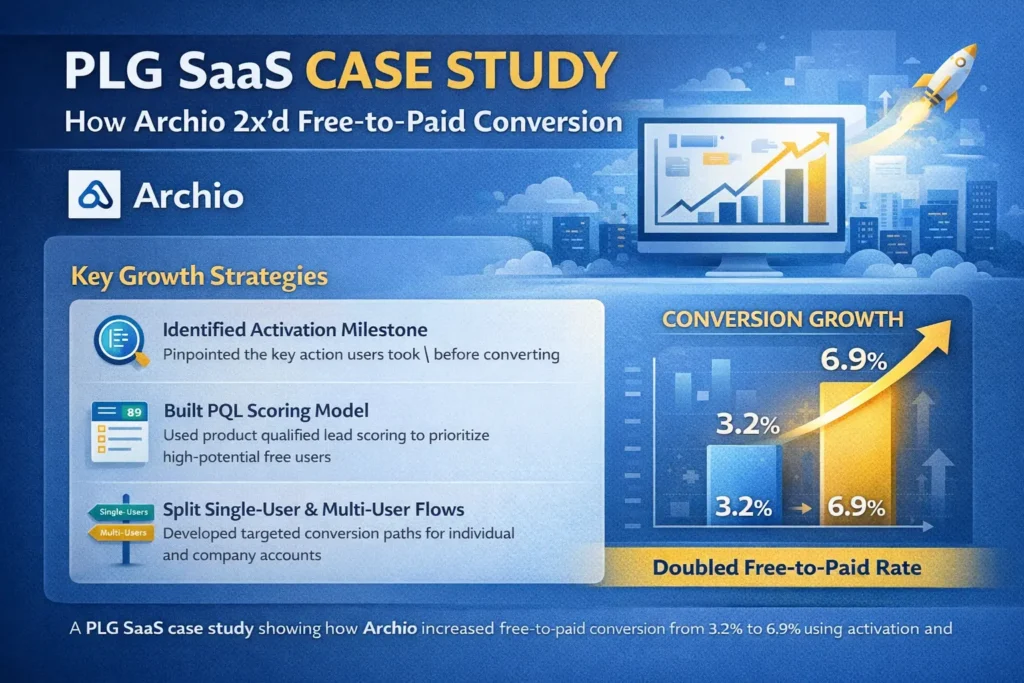 PLG SaaS CASE STUDY

How Archio 2x'd Free-to-Paid Conversion

Archio

Key Growth Strategies

Identified Activation Milestone
Pinpointed the key action users took \ before converting

89

Built PQL Scoring Model
Used product qualified lead scoring to prioritize high-potential free users

Single-Users
Multi-Users

Split Single-User & Multi-User Flows
Developed targeted conversion paths for individual and company accounts

CONVERSION GROWTH

6.9%

3.2%

3.2% → 6.9%

Doubled Free-to-Paid Rate

A PLG SaaS case study showing how Archio increased free-to-paid conversion from 3.2% to 6.9% using activation and